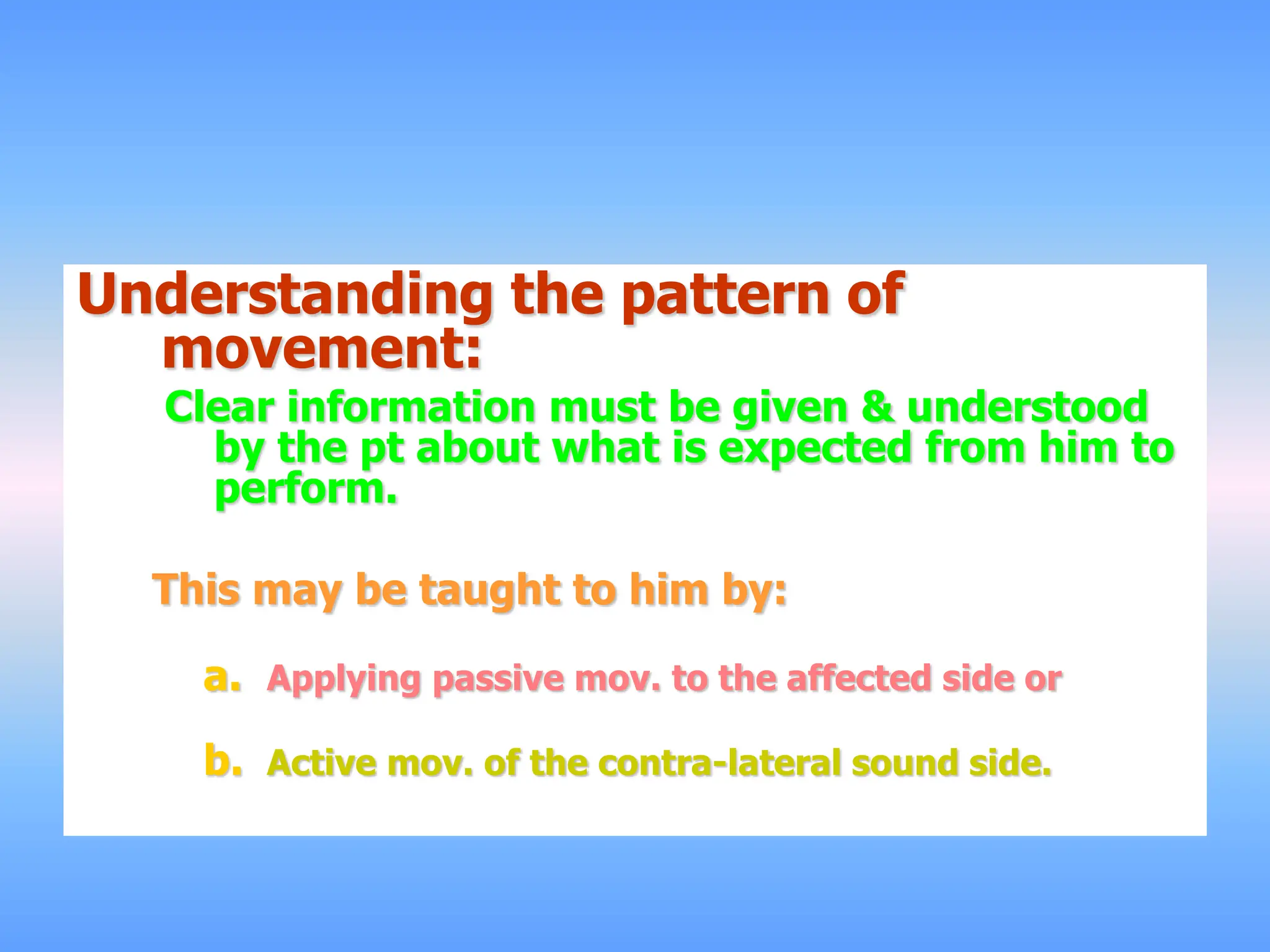 Understanding the pattern of movement:

Clear information must be given & understood by the pt about what is expected from him to perform.

This may be taught to him by:

a. Applying passive mov. to the affected side or

b. Active mov. of the contra-lateral sound side.